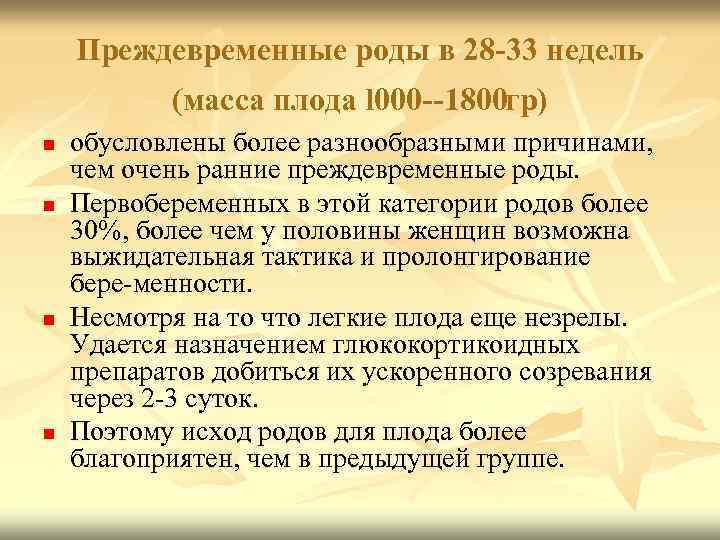 Преждевременные роды в 28-33 недель

(масса плода l000--1800гр)

- обусловлены более разнообразными причинами, чем очень ранние преждевременные роды.
- Первобеременных в этой категории родов более 30%, более чем у половины женщин возможна выжидательная тактика и пролонгирование бере-менности.
- Несмотря на то что легкие плода еще незрелы. Удается назначением глюкокортикоидных препаратов добиться их ускоренного созревания через 2-3 суток.
- Поэтому исход родов для плода более благоприятен, чем в предыдущей группе.